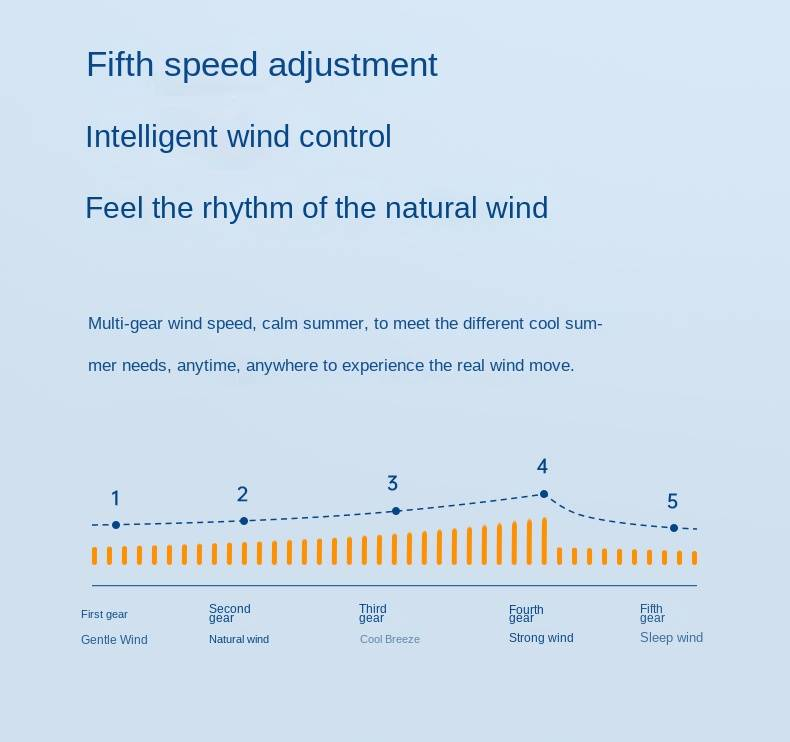 Fifth speed adjustment

Intelligent wind control

Feel the rhythm of the natural wind

Multi-gear wind speed, calm summer, to meet the different cool summer needs, anytime, anywhere to experience the real wind move.

1 2 3 4 5

First gear
Gentle Wind

Second gear
Natural wind

Third gear
Cool Breeze

Fourth gear
Strong wind

Fifth gear
Sleep wind